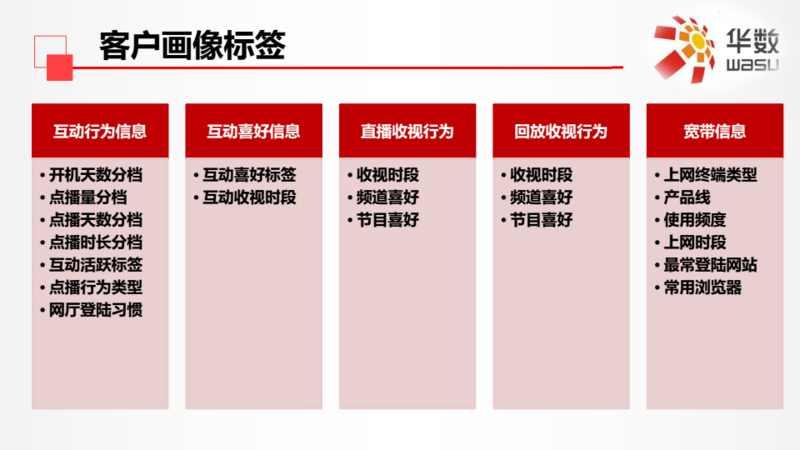 客户画像标签

华数
wasu

互动行为信息
• 开机天数分档
• 点播量分档
• 点播天数分档
• 点播时长分档
• 互动活跃标签
• 点播行为类型
• 网厅登陆习惯

互动喜好信息
• 互动喜好标签
• 互动收视时段

直播收视行为
• 收视时段
• 频道喜好
• 节目喜好

回放收视行为
• 收视时段
• 频道喜好
• 节目喜好

宽带信息
• 上网终端类型
• 产品线
• 使用频度
• 上网时段
• 最常登陆网站
• 常用浏览器